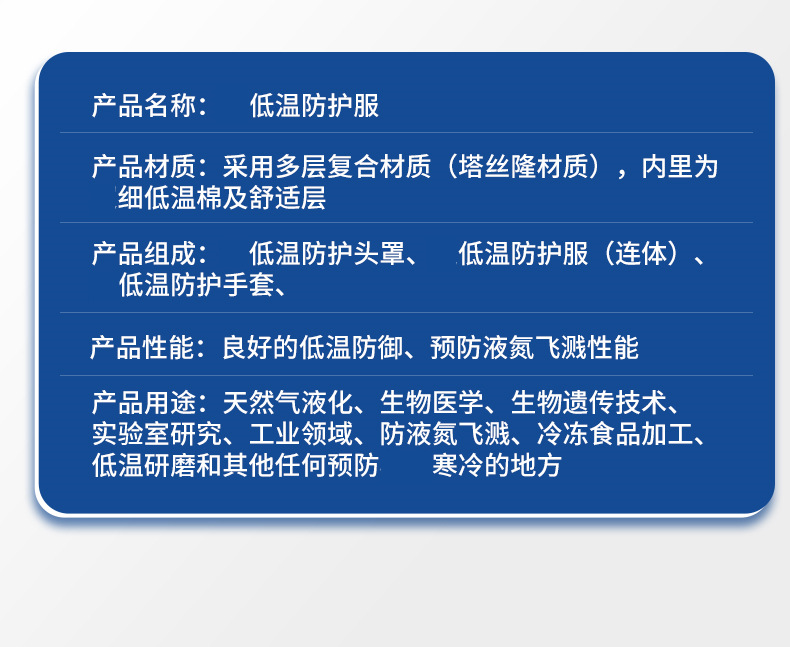 产品名称：　低温防护服

产品材质：采用多层复合材质（塔丝隆材质），内里为细低温棉及舒适层

产品组成：　低温防护头罩、　低温防护服（连体）、低温防护手套、

产品性能：良好的低温防御、预防液氮飞溅性能

产品用途：天然气液化、生物医学、生物遗传技术、实验室研究、工业领域、防液氮飞溅、冷冻食品加工、低温研磨和其他任何预防　寒冷的地方